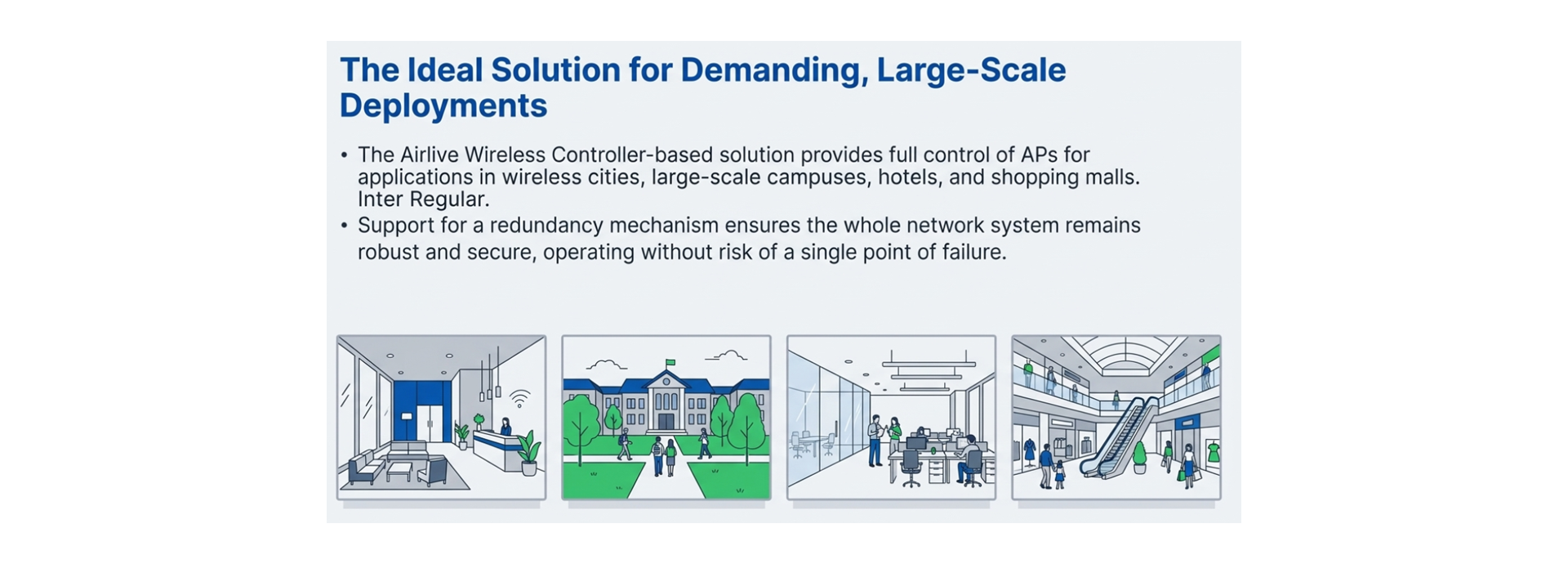 The Ideal Solution for Demanding, Large-Scale Deployments

• The Airlive Wireless Controller-based solution provides full control of APs for applications in wireless cities, large-scale campuses, hotels, and shopping malls. Inter Regular.
• Support for a redundancy mechanism ensures the whole network system remains robust and secure, operating without risk of a single point of failure.